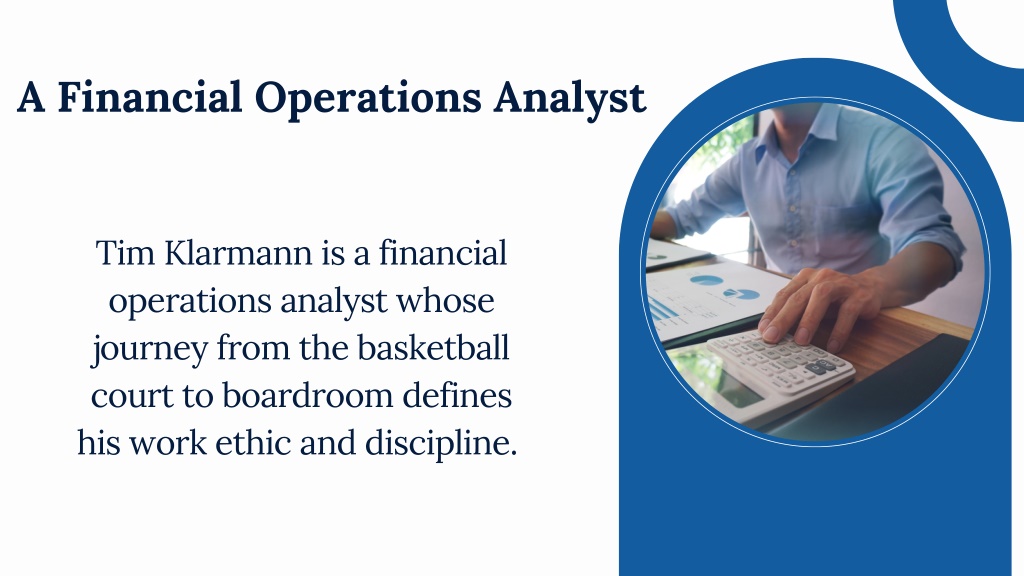 A Financial Operations Analyst

Tim Klarmann is a financial operations analyst whose journey from the basketball court to boardroom defines his work ethic and discipline.